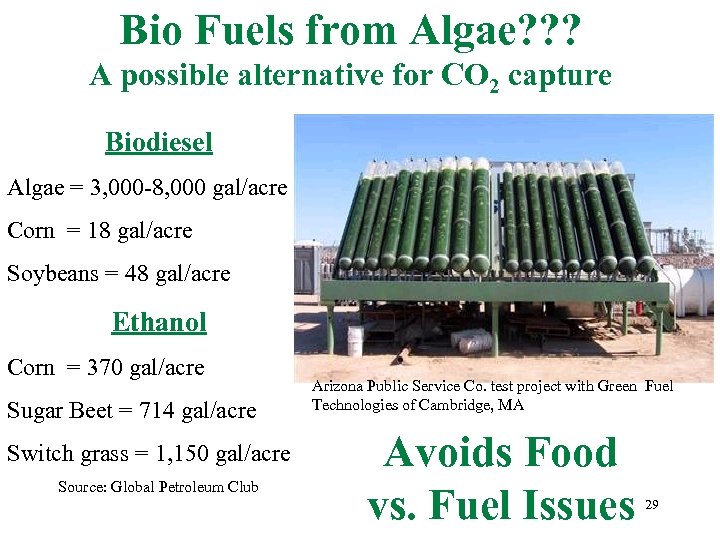 Bio Fuels from Algae???
A possible alternative for $CO_2$ capture

Biodiesel

Algae = 3,000-8,000 gal/acre

Corn = 18 gal/acre

Soybeans = 48 gal/acre

Ethanol

Corn = 370 gal/acre

Sugar Beet = 714 gal/acre

Switch grass = 1,150 gal/acre

Source: Global Petroleum Club

Arizona Public Service Co. test project with Green Fuel Technologies of Cambridge, MA

Avoids Food vs. Fuel Issues

29